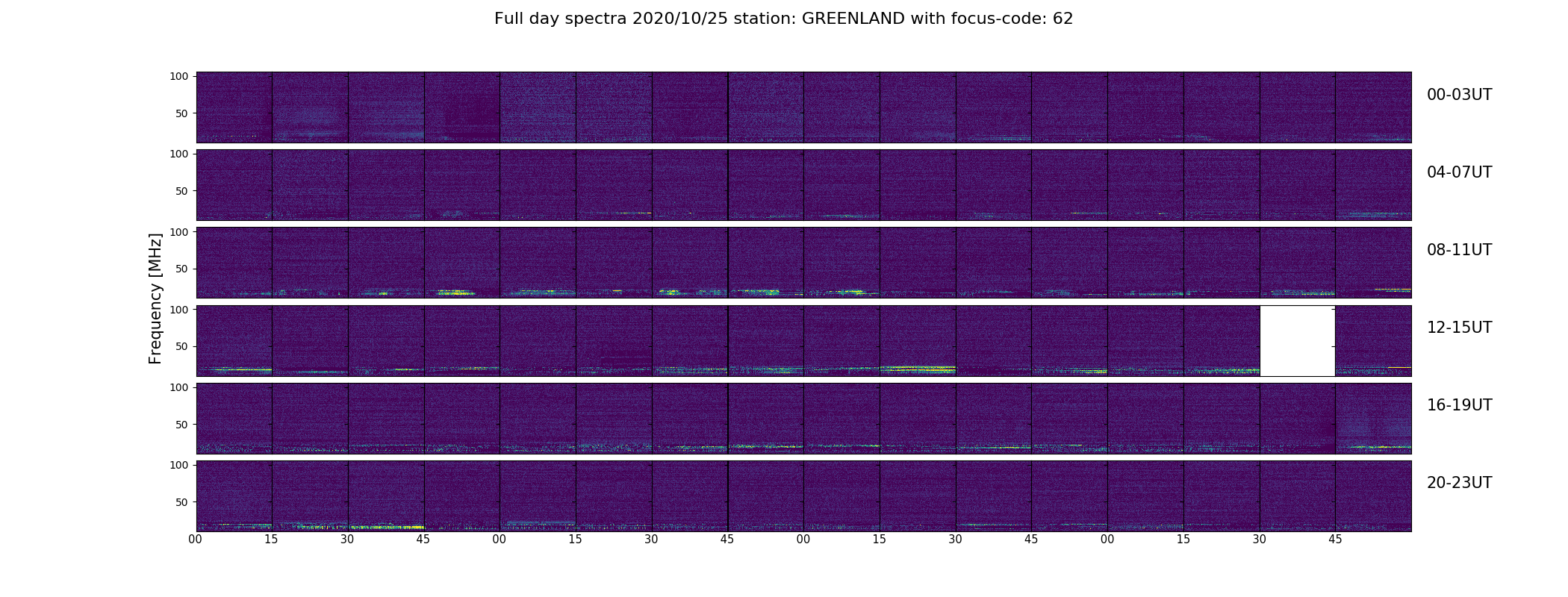 Full day spectra 2020/10/25 station: GREENLAND with focus-code: 62

Frequency [MHz]

100
50
00-03UT

100
50
04-07UT

100
50
08-11UT

100
50
12-15UT

100
50
16-19UT

100
50
20-23UT

00 15 30 45 00 15 30 45 00 15 30 45 00 15 30 45